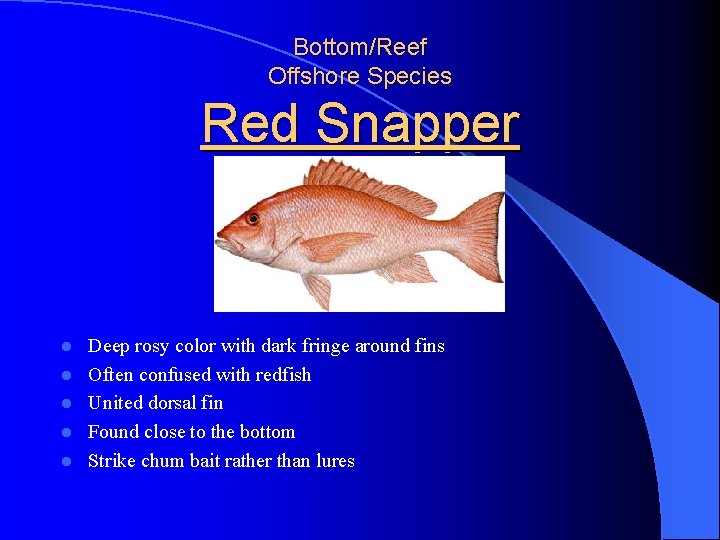 Bottom/Reef
Offshore Species

Red Snapper

- Deep rosy color with dark fringe around fins
- Often confused with redfish
- United dorsal fin
- Found close to the bottom
- Strike chum bait rather than lures